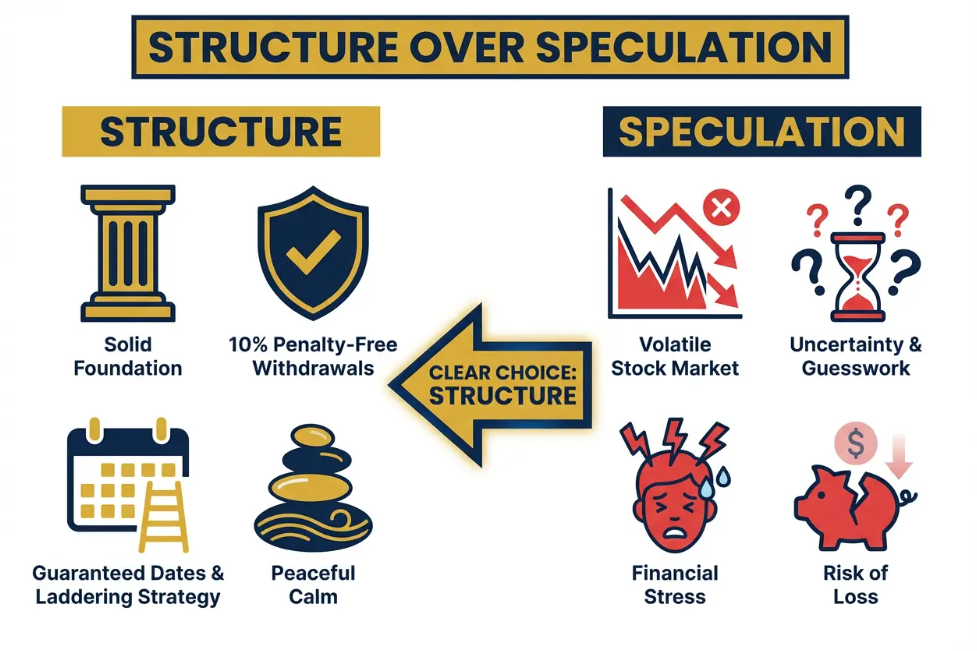 STRUCTURE OVER SPECULATION

STRUCTURE

Solid Foundation

10% Penalty-Free Withdrawals

Guaranteed Dates & Laddering Strategy

Peaceful Calm

CLEAR CHOICE: STRUCTURE

SPECULATION

Volatile Stock Market

Uncertainty & Guesswork

Financial Stress

$

Risk of Loss